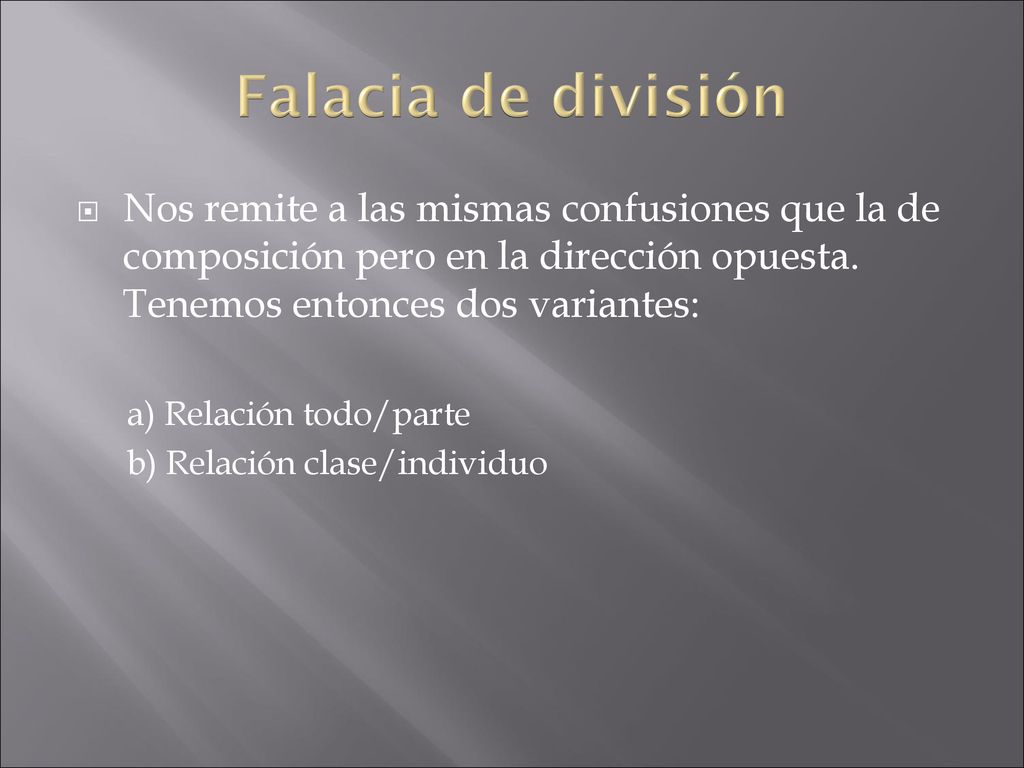 Falacia de división

Nos remite a las mismas confusiones que la de composición pero en la dirección opuesta. Tenemos entonces dos variantes:

a) Relación todo/parte
b) Relación clase/individuo